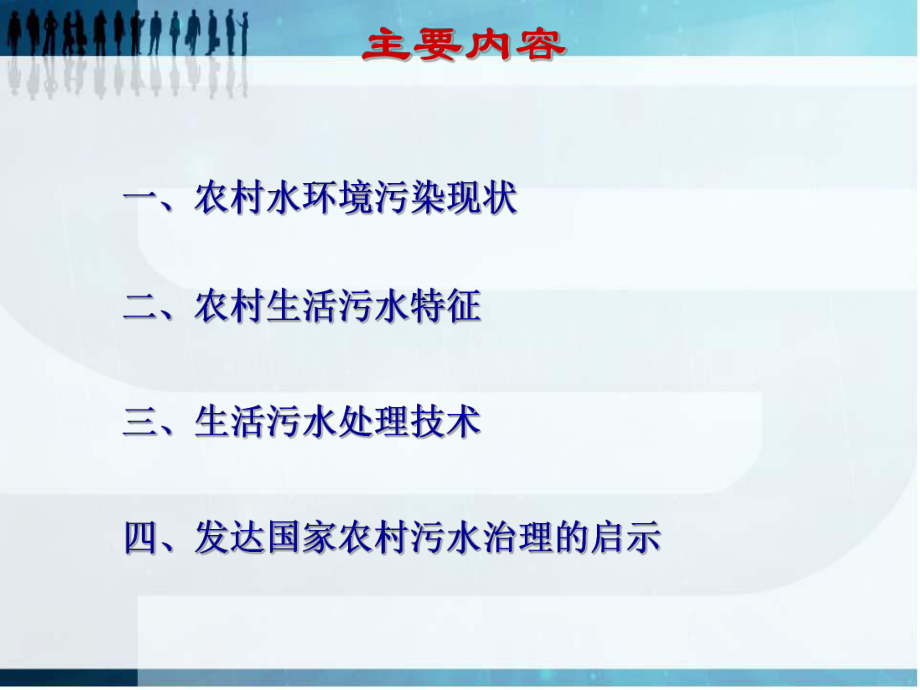 主要内容

一、农村水环境污染现状

二、农村生活污水特征

三、生活污水处理技术

四、发达国家农村污水治理的启示